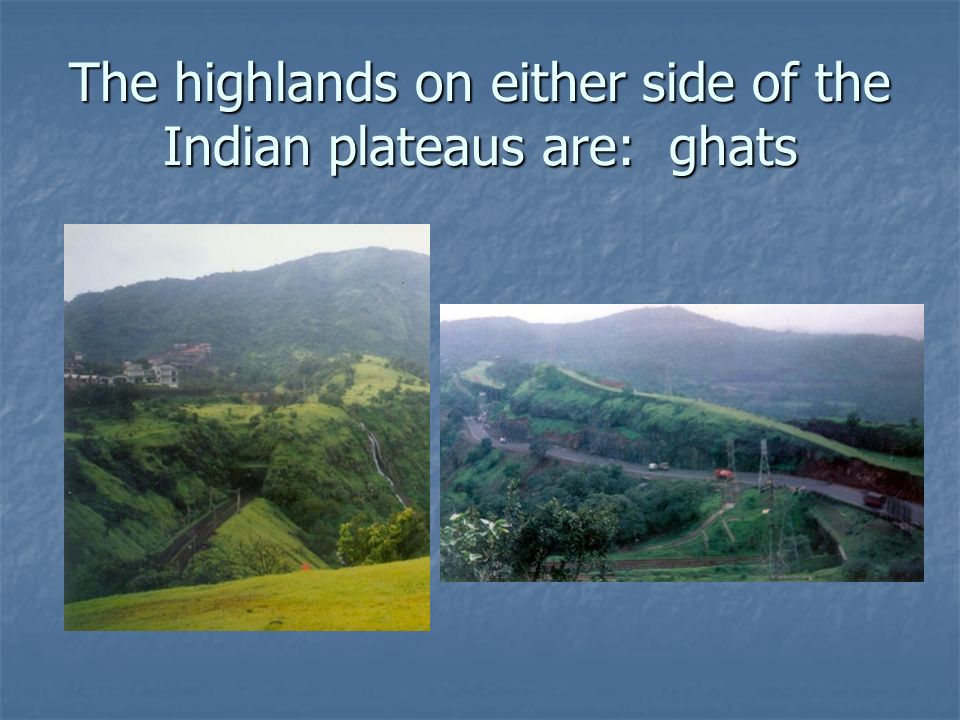 The highlands on either side of the Indian plateaus are:  ghats